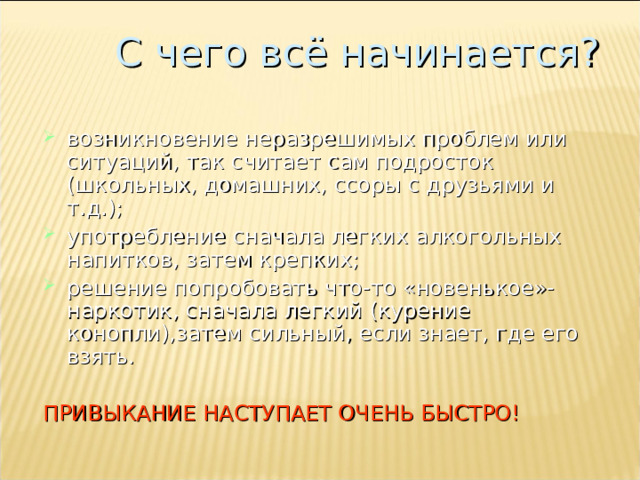 С чего всё начинается?

возникновение неразрешимых проблем или ситуаций, так считает сам подросток (школьных, домашних, ссоры с друзьями и т.д.);

употребление сначала легких алкогольных напитков, затем крепких;

решение попробовать что-то «новенькое»- наркотик, сначала легкий (курение конопли),затем сильный, если знает, где его взять.

ПРИВЫКАНИЕ НАСТУПАЕТ ОЧЕНЬ БЫСТРО!